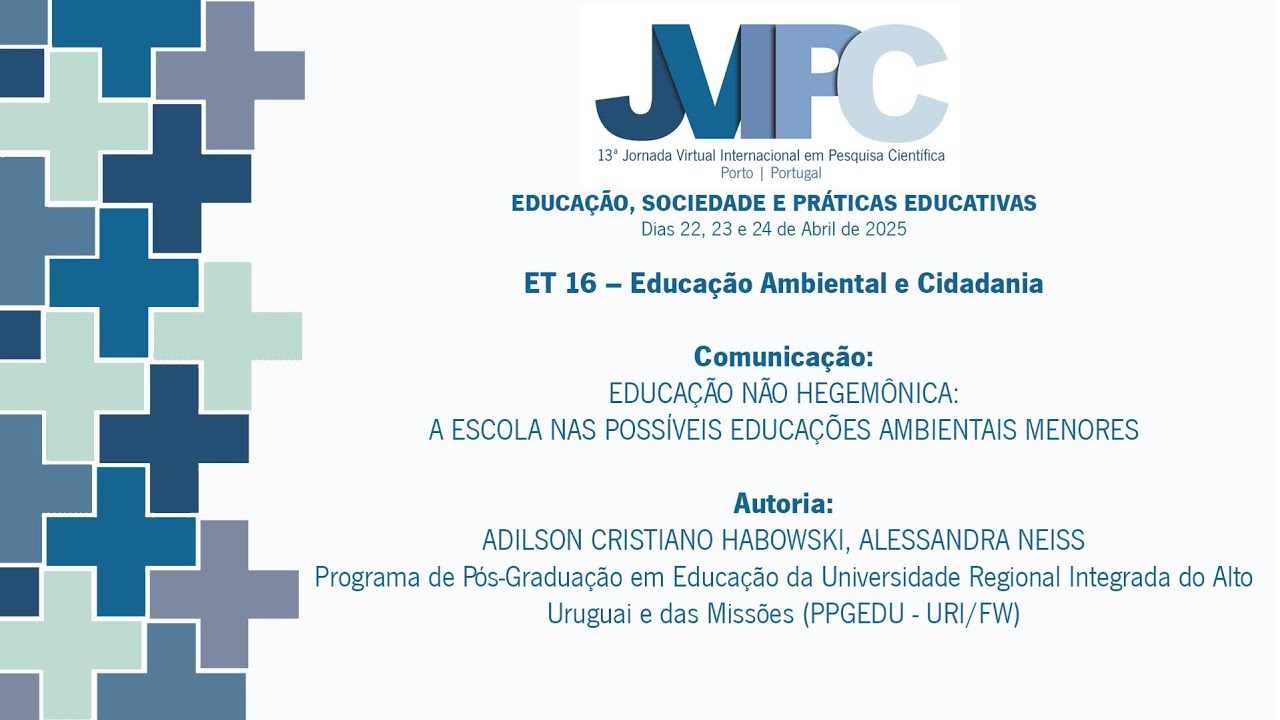 JVIPC
13ª Jornada Virtual Internacional em Pesquisa Científica
Porto | Portugal

EDUCAÇÃO, SOCIEDADE E PRÁTICAS EDUCATIVAS
Dias 22, 23 e 24 de Abril de 2025

ET 16 – Educação Ambiental e Cidadania

Comunicação:
EDUCAÇÃO NÃO HEGEMÔNICA:
A ESCOLA NAS POSSÍVEIS EDUCAÇÕES AMBIENTAIS MENORES

Autoria:
ADILSON CRISTIANO HABOWSKI, ALESSANDRA NEISS
Programa de Pós-Graduação em Educação da Universidade Regional Integrada do Alto Uruguai e das Missões (PPGEDU - URI/FW)